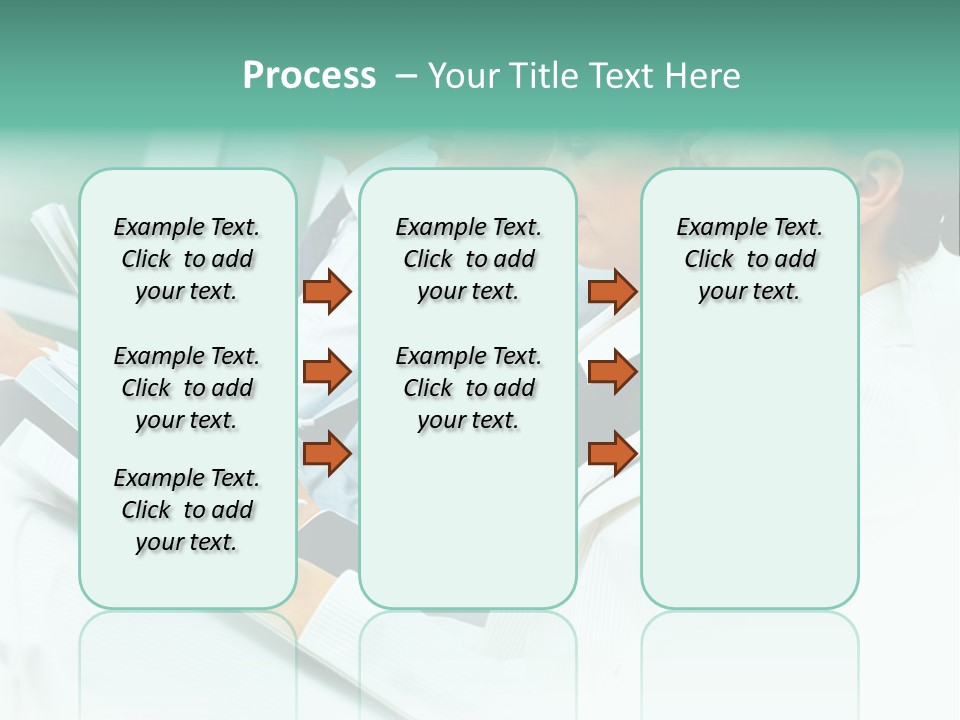 Process – Your Title Text Here

Example Text. Click to add your text.

Example Text. Click to add your text.

Example Text. Click to add your text.

Example Text. Click to add your text.

Example Text. Click to add your text.

Example Text. Click to add your text.